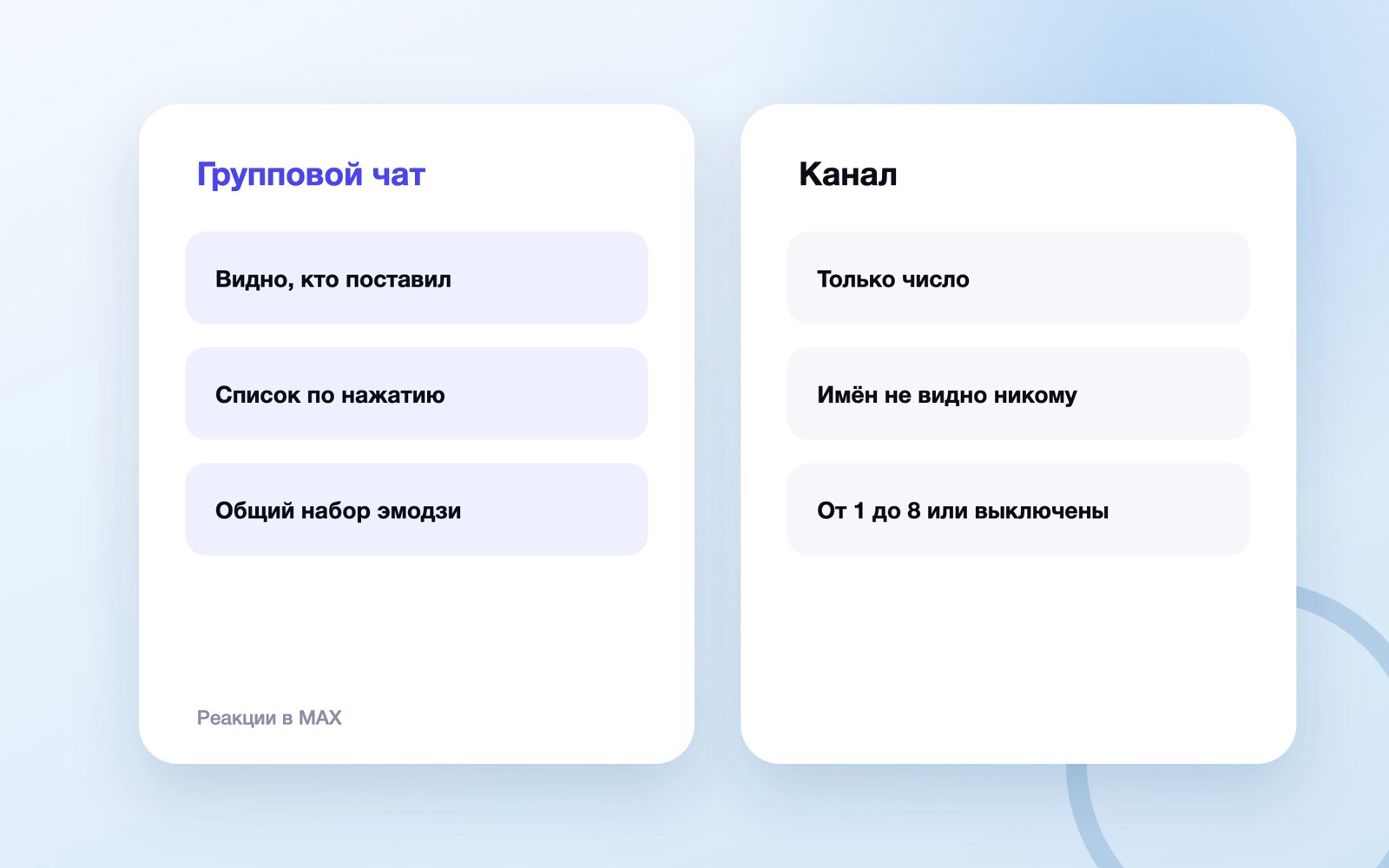 Групповой чат

Видно, кто поставил

Список по нажатию

Общий набор эмодзи

Реакции в MAX

Канал

Только число

Имён не видно никому

От 1 до 8 или выключены